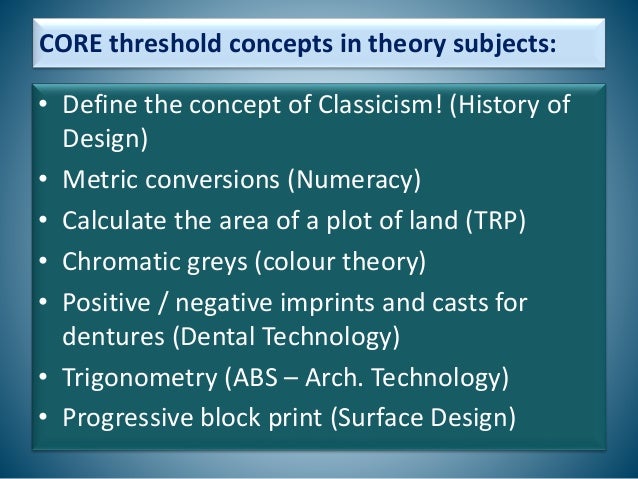 CORE threshold concepts in theory subjects:

• Define the concept of Classicism! (History of Design)
• Metric conversions (Numeracy)
• Calculate the area of a plot of land (TRP)
• Chromatic greys (colour theory)
• Positive / negative imprints and casts for dentures (Dental Technology)
• Trigonometry (ABS – Arch. Technology)
• Progressive block print (Surface Design)